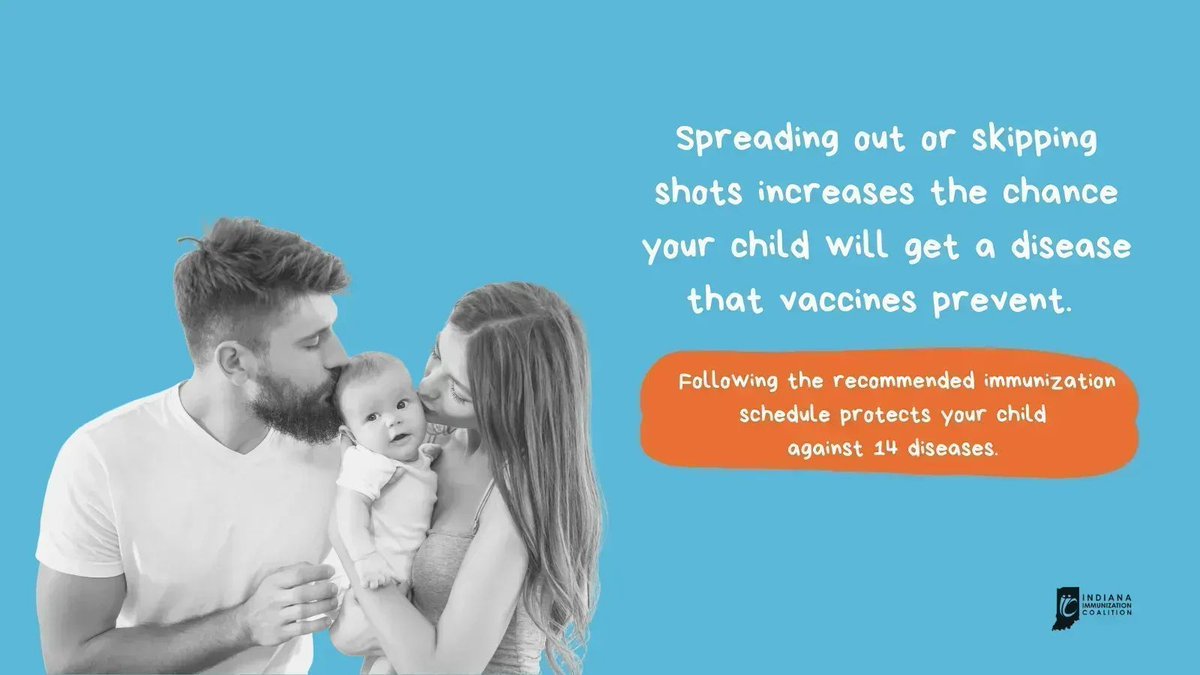 Spreading out or skipping shots increases the chance your child will get a disease that vaccines prevent.

Following the recommended immunization schedule protects your child against 14 diseases.

INDIANA IMMUNIZATION COALITION